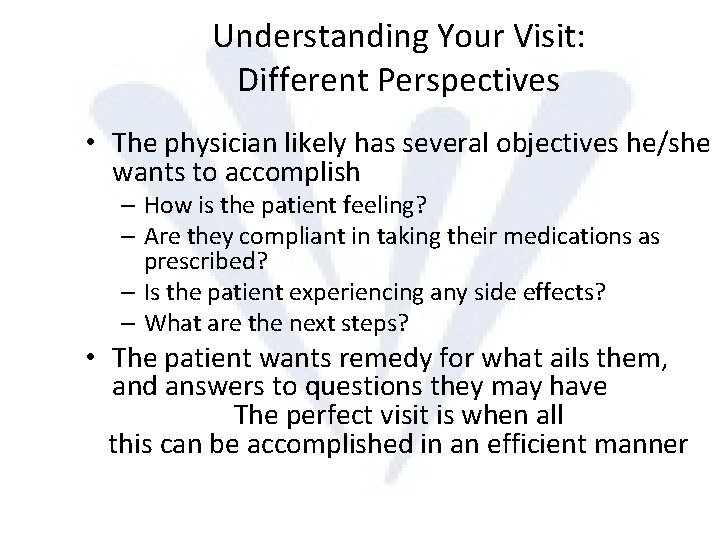 Understanding Your Visit:
Different Perspectives

• The physician likely has several objectives he/she wants to accomplish
– How is the patient feeling?
– Are they compliant in taking their medications as prescribed?
– Is the patient experiencing any side effects?
– What are the next steps?
• The patient wants remedy for what ails them, and answers to questions they may have

The perfect visit is when all this can be accomplished in an efficient manner